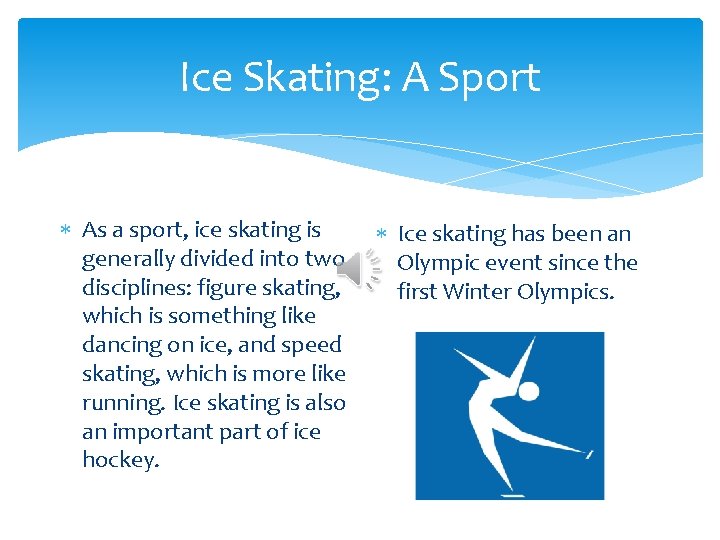 Ice Skating: A Sport

* As a sport, ice skating is generally divided into two disciplines: figure skating, which is something like dancing on ice, and speed skating, which is more like running. Ice skating is also an important part of ice hockey.

* Ice skating has been an Olympic event since the first Winter Olympics.